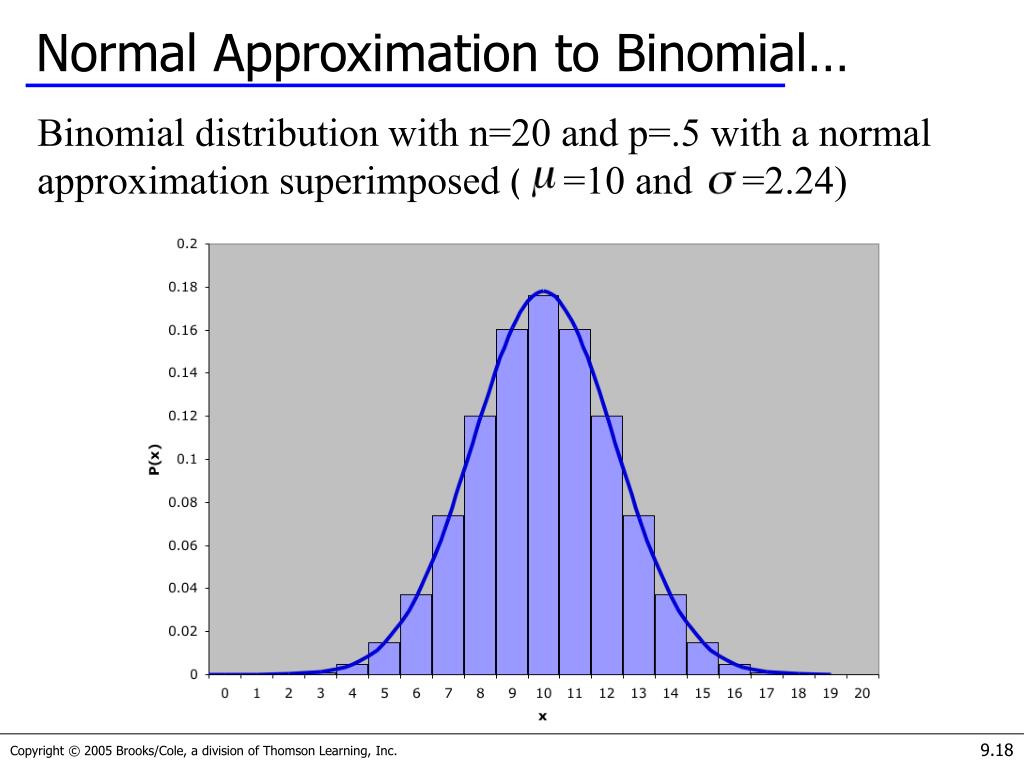 Normal Approximation to Binomial…

Binomial distribution with n=20 and p=.5 with a normal approximation superimposed ( $\mu$ =10 and $\sigma$ =2.24)

0.2
0.18
0.16
0.14
0.12
0.1
0.08
0.06
0.04
0.02
0

P(x)

0 1 2 3 4 5 6 7 8 9 10 11 12 13 14 15 16 17 18 19 20

x

Copyright © 2005 Brooks/Cole, a division of Thomson Learning, Inc.

9.18